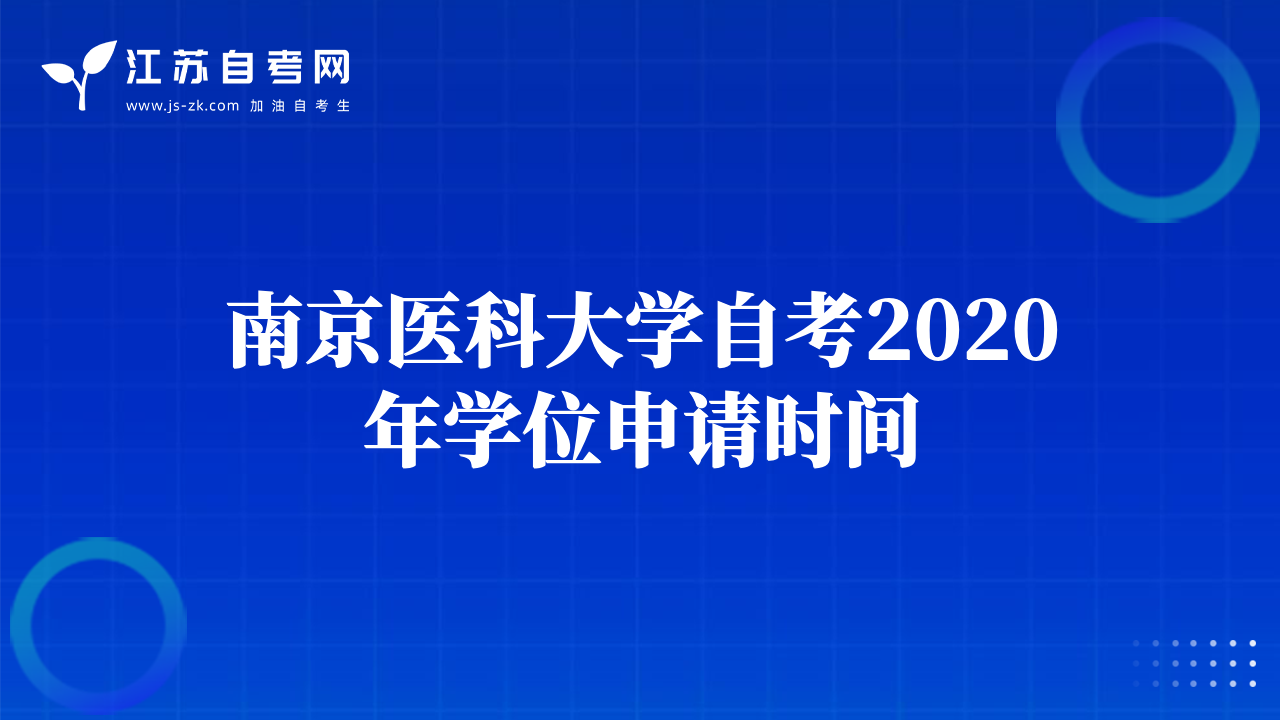 江苏自考网
www.js-zk.com 加油自考生

南京医科大学自考2020年学位申请时间